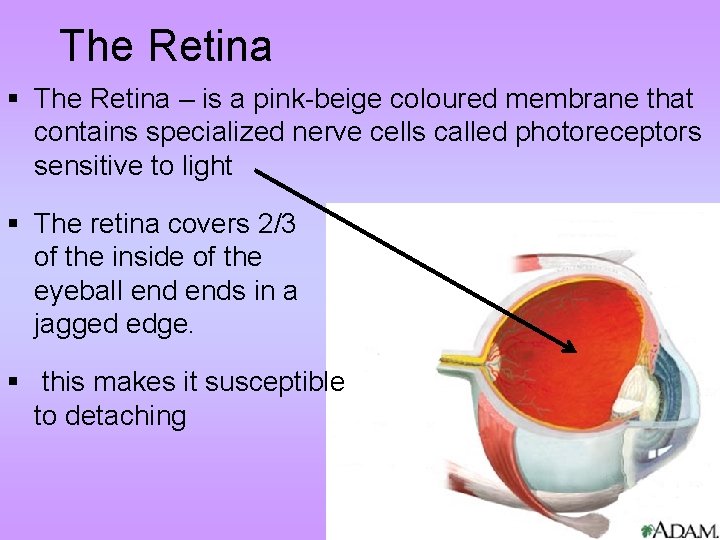 The Retina

▪ The Retina – is a pink-beige coloured membrane that contains specialized nerve cells called photoreceptors sensitive to light

▪ The retina covers 2/3 of the inside of the eyeball end ends in a jagged edge.

▪ this makes it susceptible to detaching

ADAM.